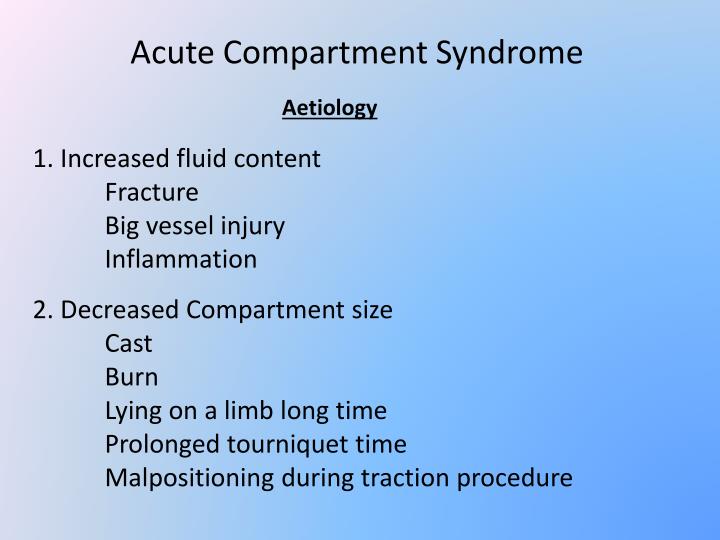 Acute Compartment Syndrome

Aetiology

1. Increased fluid content
Fracture
Big vessel injury
Inflammation

2. Decreased Compartment size
Cast
Burn
Lying on a limb long time
Prolonged tourniquet time
Malpositioning during traction procedure